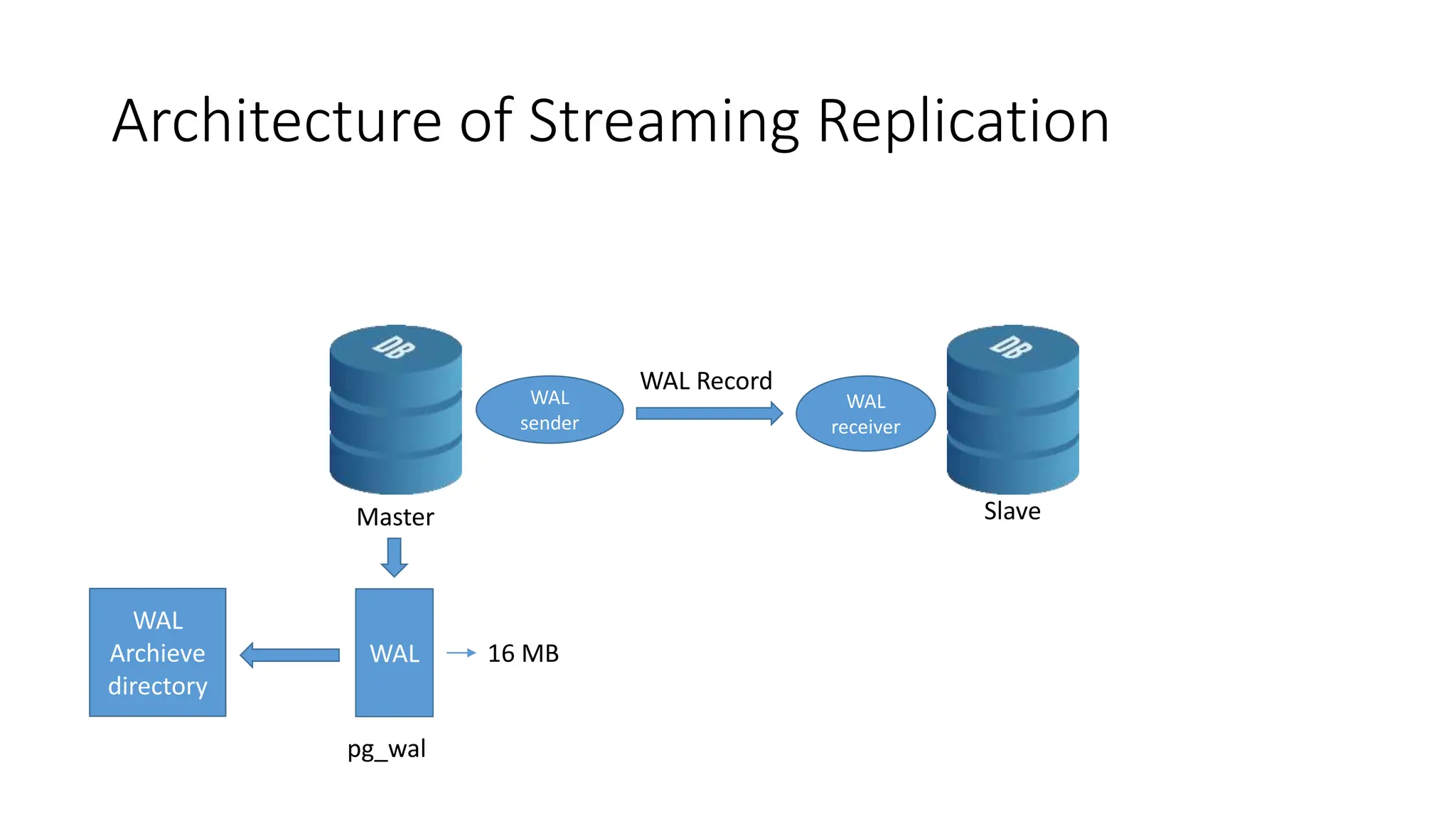 Architecture of Streaming Replication

DB

WAL sender

WAL Record

WAL receiver

DB

Master

Slave

WAL Archieve directory

WAL

16 MB

pg_wal